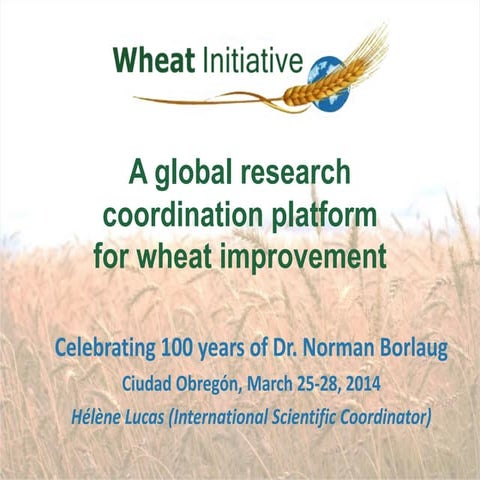 Wheat Initiative

A global research coordination platform for wheat improvement

Celebrating 100 years of Dr. Norman Borlaug

Ciudad Obregón, March 25-28, 2014

Hélène Lucas (International Scientific Coordinator)